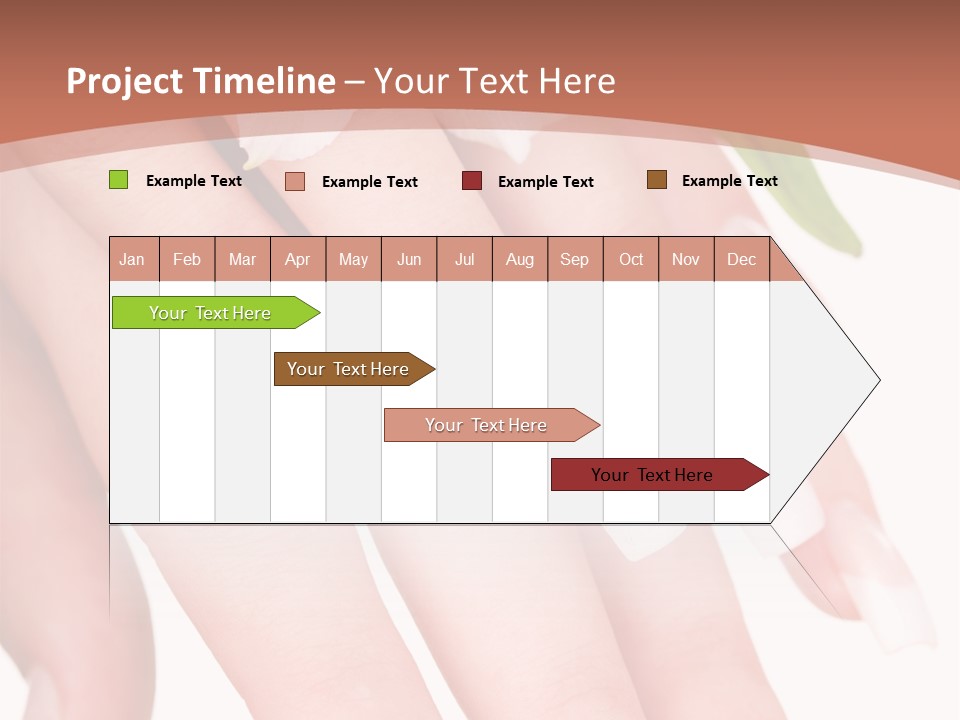 Project Timeline – Your Text Here

Example Text Example Text Example Text Example Text

| Jan | Feb | Mar | Apr | May | Jun | Jul | Aug | Sep | Oct | Nov | Dec |
|---|---|---|---|---|---|---|---|---|---|---|---|

Your Text Here

Your Text Here

Your Text Here

Your Text Here